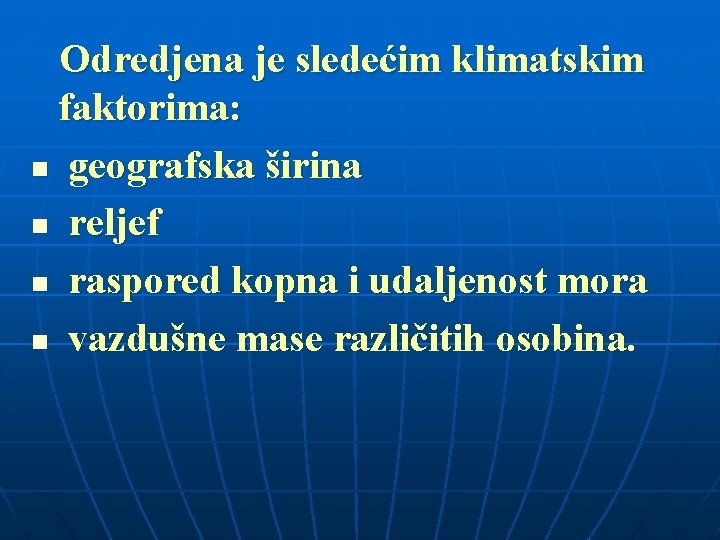 Odredjena je sledećim klimatskim faktorima:

- geografska širina
- reljef
- raspored kopna i udaljenost mora
- vazdušne mase različitih osobina.